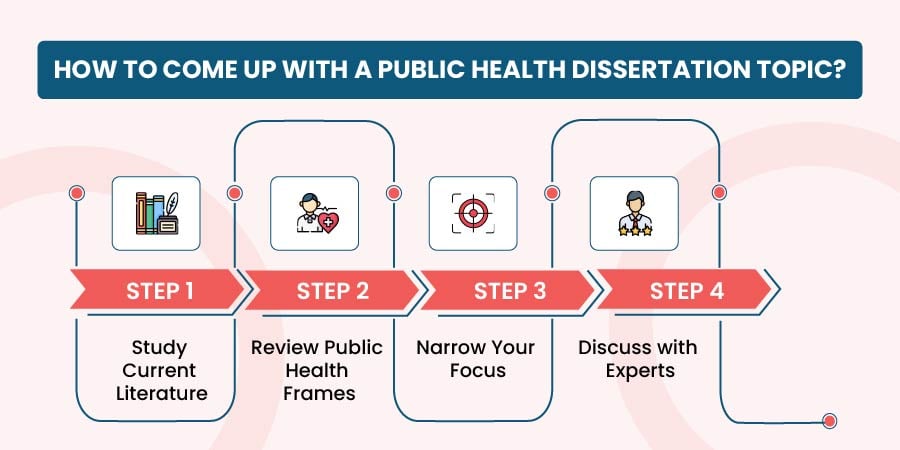 HOW TO COME UP WITH A PUBLIC HEALTH DISSERTATION TOPIC?

STEP 1
Study Current Literature

STEP 2
Review Public Health Frames

STEP 3
Narrow Your Focus

STEP 4
Discuss with Experts